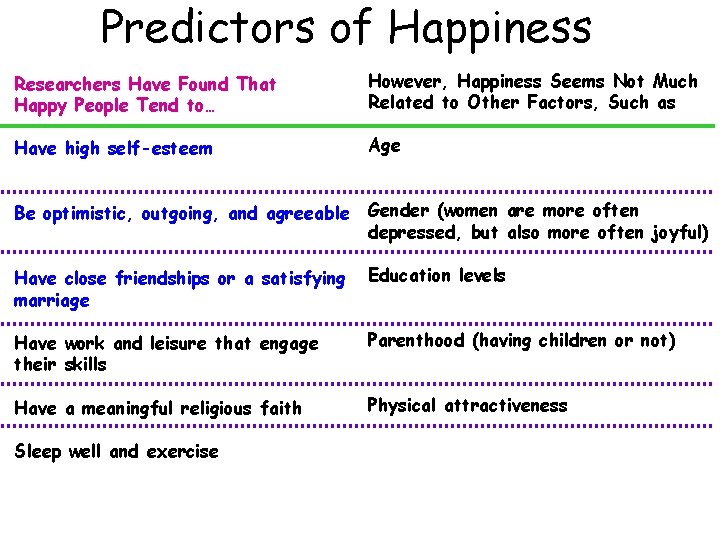 Predictors of Happiness

| Researchers Have Found That Happy People Tend to… | However, Happiness Seems Not Much Related to Other Factors, Such as |
|---|---|
| Have high self-esteem | Age |
| Be optimistic, outgoing, and agreeable | Gender (women are more often depressed, but also more often joyful) |
| Have close friendships or a satisfying marriage | Education levels |
| Have work and leisure that engage their skills | Parenthood (having children or not) |
| Have a meaningful religious faith | Physical attractiveness |
| Sleep well and exercise | |